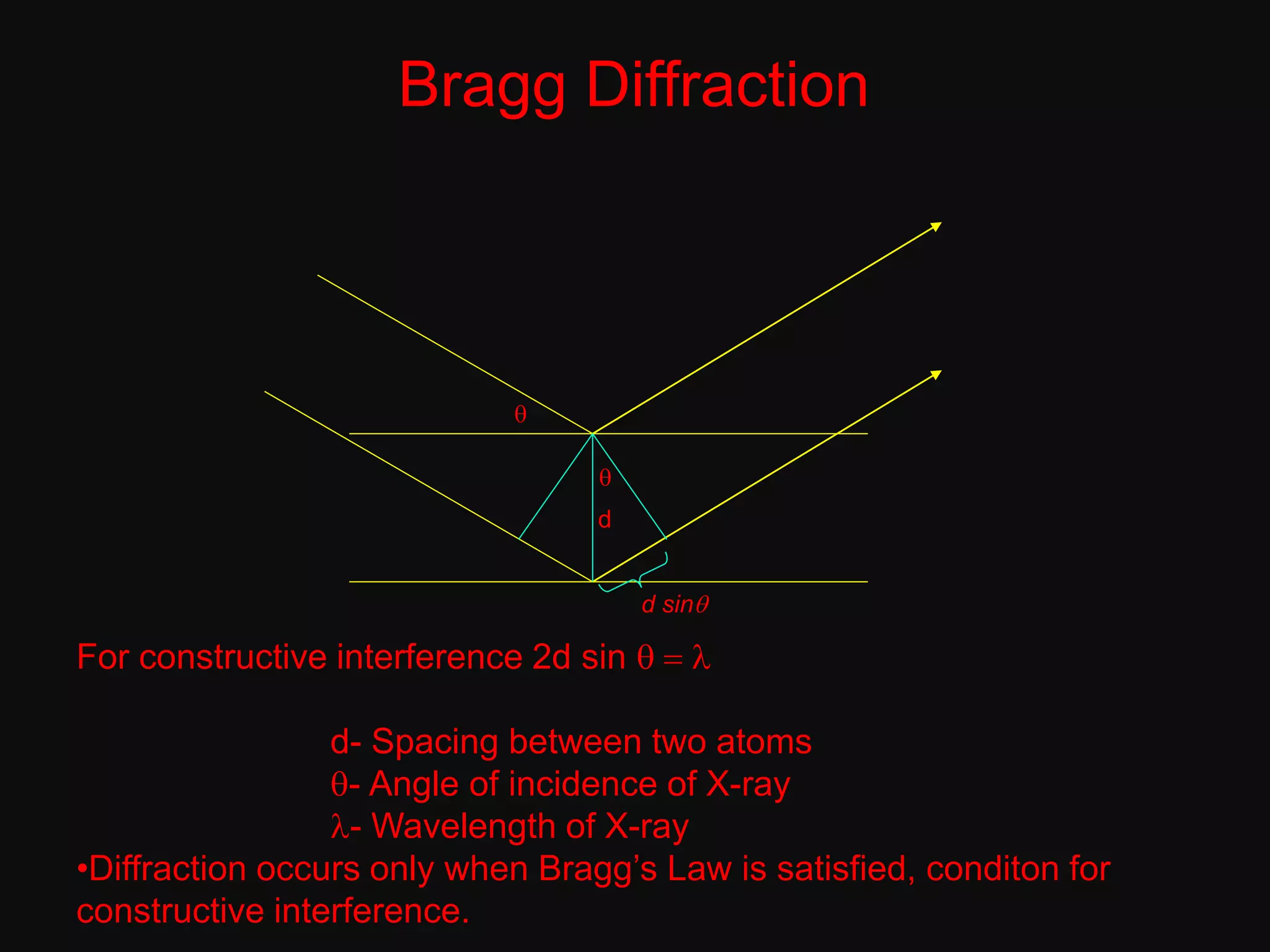 Bragg Diffraction

$\theta$

$\theta$

d

d sin$\theta$

For constructive interference 2d sin $\theta = \lambda$

d- Spacing between two atoms
$\theta$- Angle of incidence of X-ray
$\lambda$- Wavelength of X-ray

•Diffraction occurs only when Bragg's Law is satisfied, conditon for constructive interference.